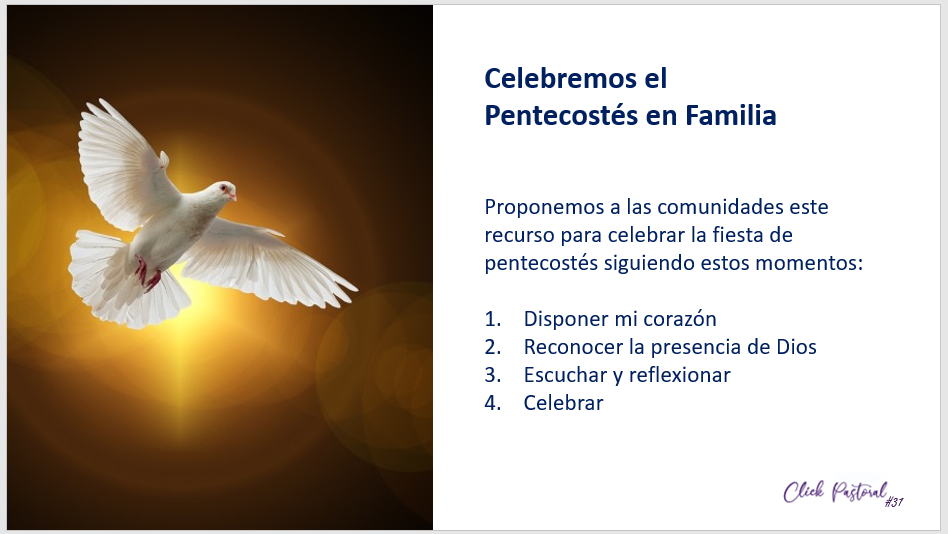 Celebremos el
Pentecostés en Familia

Proponemos a las comunidades este recurso para celebrar la fiesta de pentecostés siguiendo estos momentos:

1. Disponer mi corazón
2. Reconocer la presencia de Dios
3. Escuchar y reflexionar
4. Celebrar

Click Pastoral #31